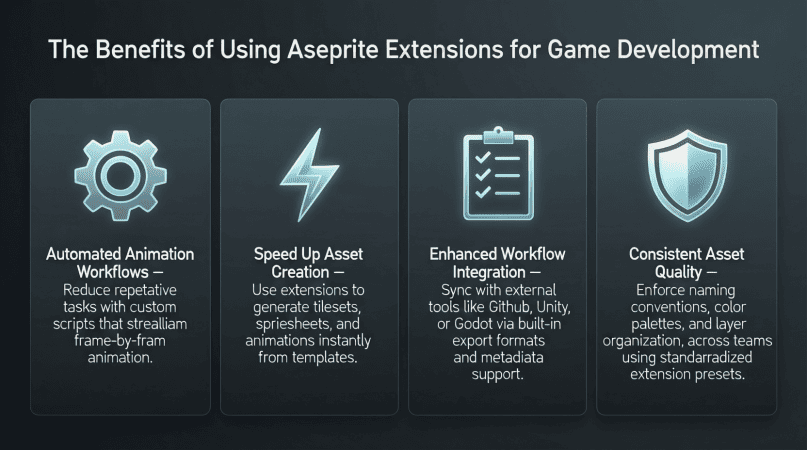 The Benefits of Using Aseprite Extensions for Game Development

Automated Animation Workflows —
Reduce repetative tasks with custom scripts that strealliam frame-by-fram animation.

Speed Up Asset Creation —
Use extensions to generate tilesets, spriesheets, and animations instantly from templates.

Enhanced Workflow Integration —
Sync with external tools like Github, Unity, or Godot via built-in export formats and metadiata support.

Consistent Asset Quality —
Enforce naming conventions, color palettes, and layer organization, across teams using standarradized extension presets.